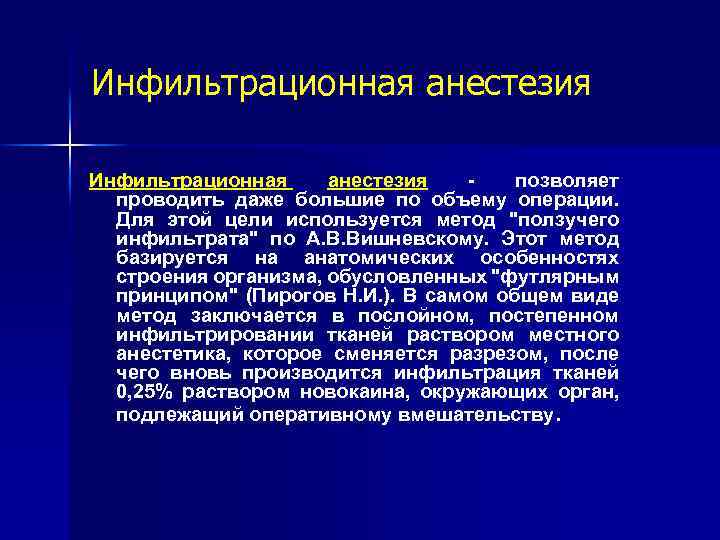 Инфильтрационная анестезия

Инфильтрационная анестезия - позволяет проводить даже большие по объему операции. Для этой цели используется метод "ползучего инфильтрата" по А.В.Вишневскому. Этот метод базируется на анатомических особенностях строения организма, обусловленных "футлярным принципом" (Пирогов Н.И.). В самом общем виде метод заключается в послойном, постепенном инфильтрировании тканей раствором местного анестетика, которое сменяется разрезом, после чего вновь производится инфильтрация тканей 0,25% раствором новокаина, окружающих орган, подлежащий оперативному вмешательству.